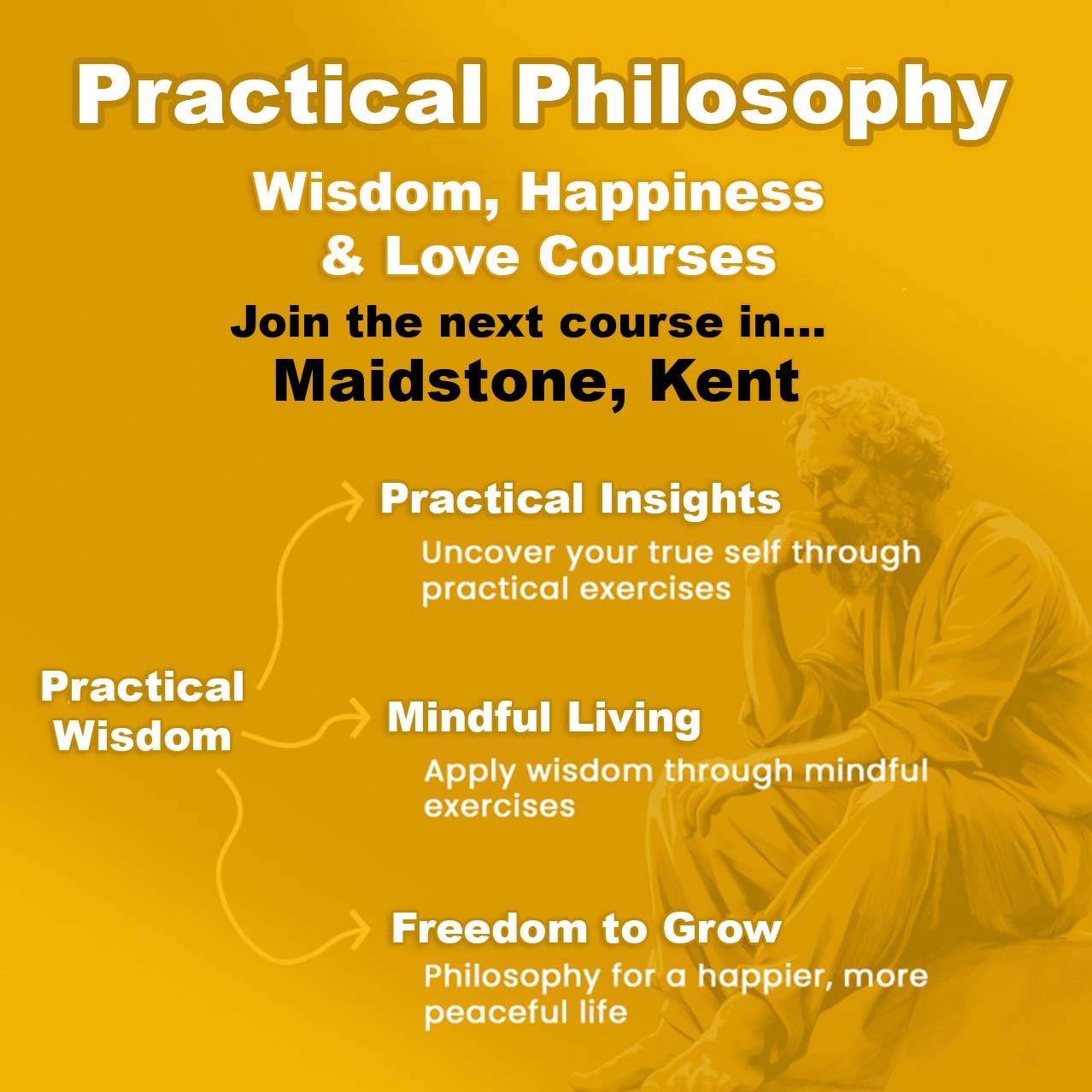 Practical Philosophy

Wisdom, Happiness & Love Courses

Join the next course in...

Maidstone, Kent

Practical Wisdom

Practical Insights

Uncover your true self through practical exercises

Mindful Living

Apply wisdom through mindful exercises

Freedom to Grow

Philosophy for a happier, more peaceful life